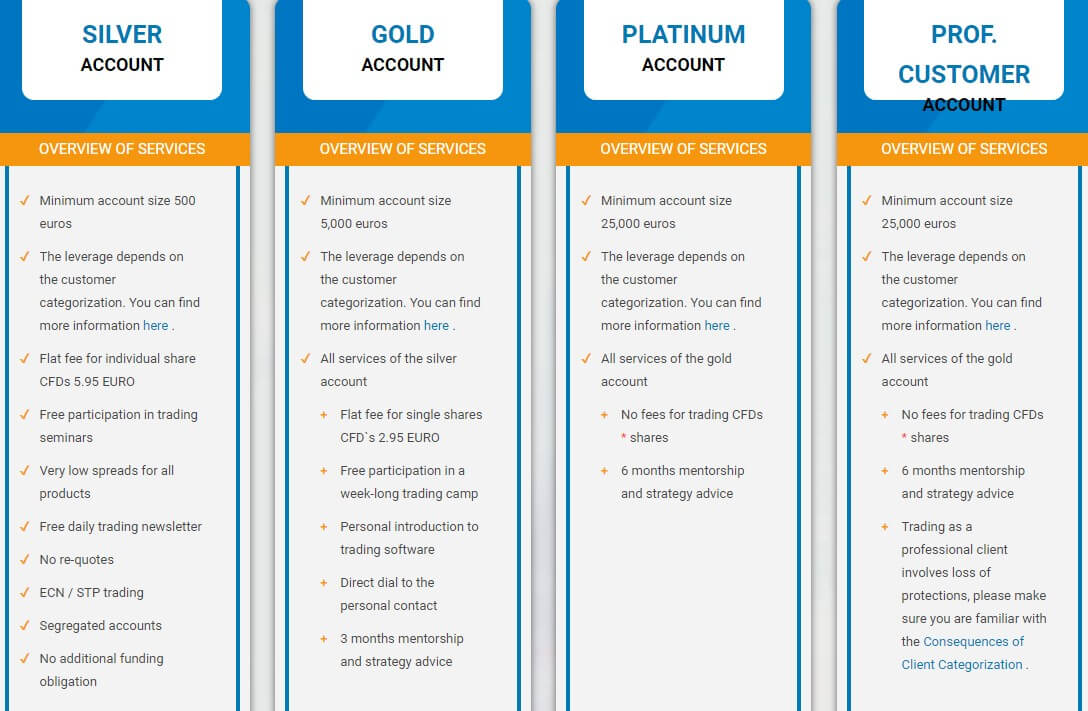 SILVER
ACCOUNT

OVERVIEW OF SERVICES

✓ Minimum account size 500 euros
✓ The leverage depends on the customer categorization. You can find more information here .
✓ Flat fee for individual share CFDs 5.95 EURO
✓ Free participation in trading seminars
✓ Very low spreads for all products
✓ Free daily trading newsletter
✓ No re-quotes
✓ ECN / STP trading
✓ Segregated accounts
✓ No additional funding obligation

GOLD
ACCOUNT

OVERVIEW OF SERVICES

✓ Minimum account size 5,000 euros
✓ The leverage depends on the customer categorization. You can find more information here .
✓ All services of the silver account
+ Flat fee for single shares CFD`s 2.95 EURO
+ Free participation in a week-long trading camp
+ Personal introduction to trading software
+ Direct dial to the personal contact
+ 3 months mentorship and strategy advice

PLATINUM
ACCOUNT

OVERVIEW OF SERVICES

✓ Minimum account size 25,000 euros
✓ The leverage depends on the customer categorization. You can find more information here .
✓ All services of the gold account
+ No fees for trading CFDs * shares
+ 6 months mentorship and strategy advice

PROF.
CUSTOMER
ACCOUNT

OVERVIEW OF SERVICES

✓ Minimum account size 25,000 euros
✓ The leverage depends on the customer categorization. You can find more information here .
✓ All services of the gold account
+ No fees for trading CFDs * shares
+ 6 months mentorship and strategy advice
+ Trading as a professional client involves loss of protections, please make sure you are familiar with the Consequences of Client Categorization .